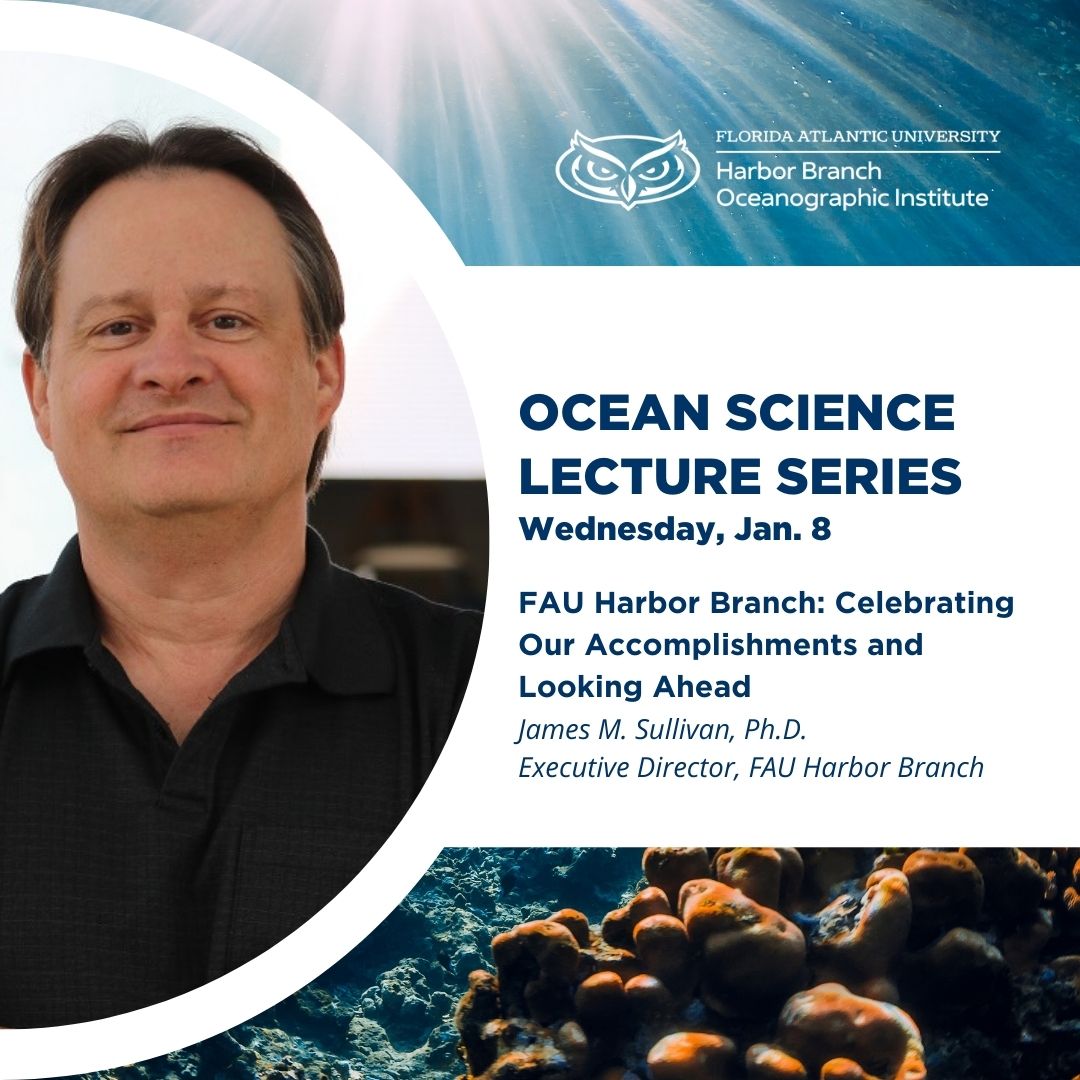 FLORIDA ATLANTIC UNIVERSITY
Harbor Branch
Oceanographic Institute

OCEAN SCIENCE LECTURE SERIES
Wednesday, Jan. 8

FAU Harbor Branch: Celebrating Our Accomplishments and Looking Ahead
James M. Sullivan, Ph.D.
Executive Director, FAU Harbor Branch